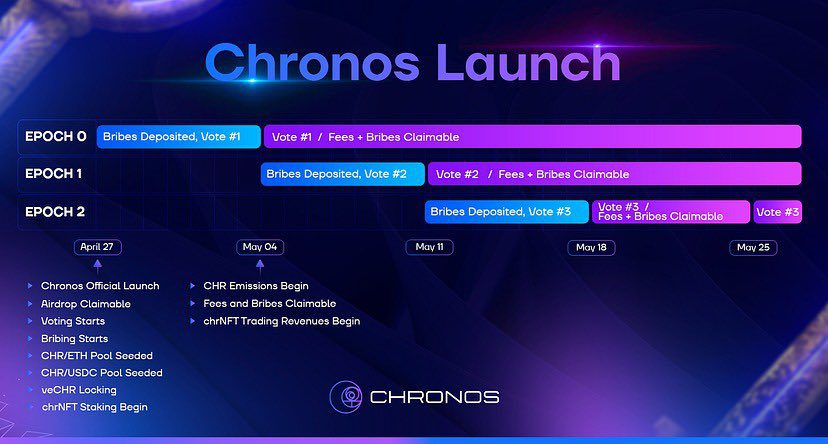 Chronos Launch

EPOCH 0 Bribes Deposited, Vote #1 Vote #1 / Fees + Bribes Claimable

EPOCH 1 Bribes Deposited, Vote #2 Vote #2 / Fees + Bribes Claimable

EPOCH 2 Bribes Deposited, Vote #3 Vote #3 / Fees + Bribes Claimable Vote #3

April 27 May 04 May 11 May 18 May 25

Chronos Official Launch
Airdrop Claimable
Voting Starts
Bribing Starts
CHR/ETH Pool Seeded
CHR/USDC Pool Seeded
veCHR Locking
chrNFT Staking Begin

CHR Emissions Begin
Fees and Bribes Claimable
chrNFT Trading Revenues Begin

CHRONOS